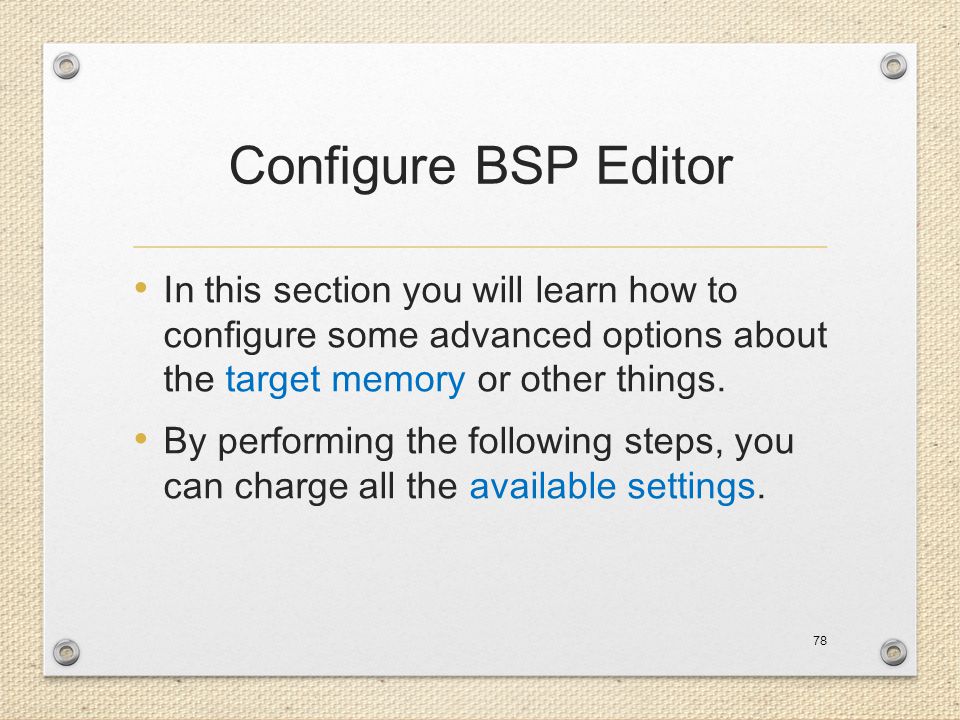 Configure BSP Editor

• In this section you will learn how to configure some advanced options about the target memory or other things.

• By performing the following steps, you can charge all the available settings.

78